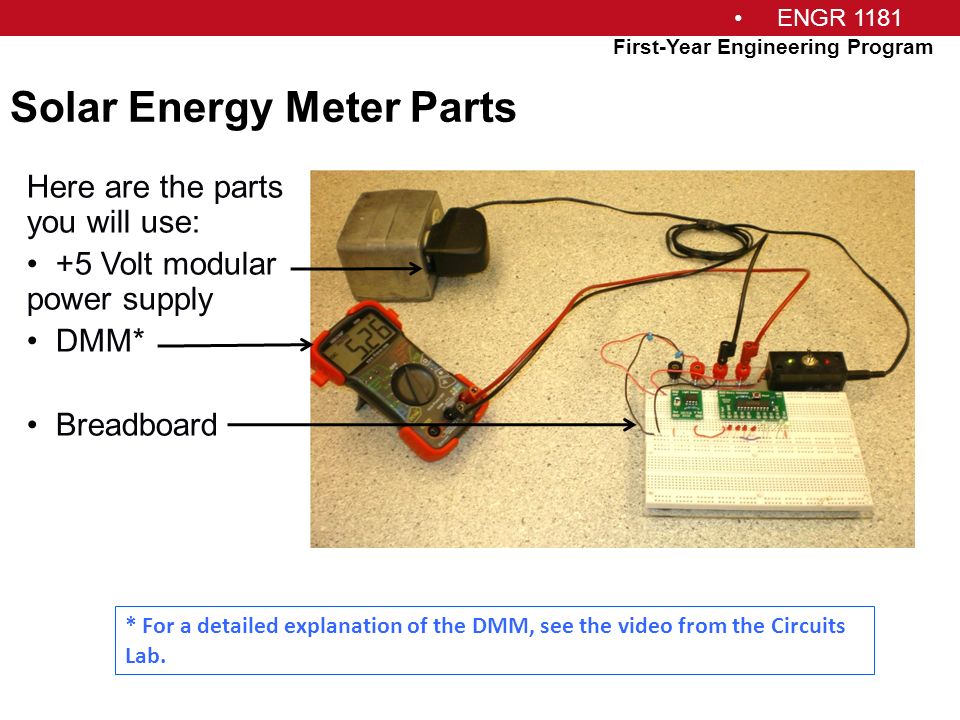 • ENGR 1181
First-Year Engineering Program

Solar Energy Meter Parts

Here are the parts you will use:

• +5 Volt modular power supply

• DMM*

• Breadboard

5.26

* For a detailed explanation of the DMM, see the video from the Circuits Lab.